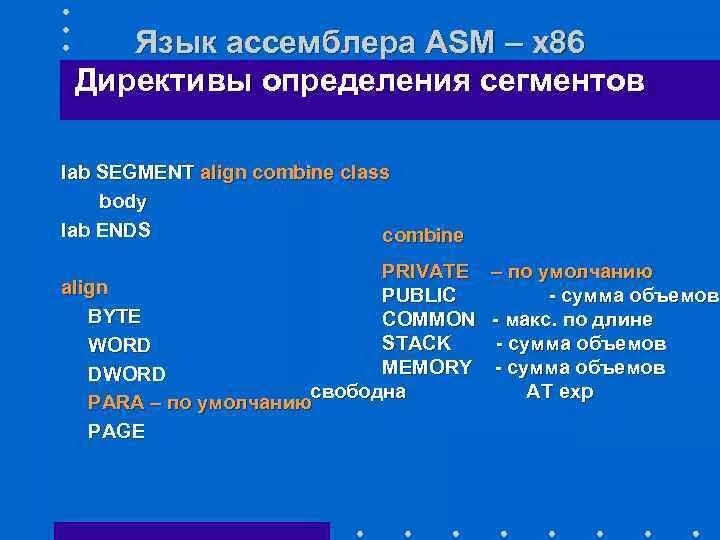 Язык ассемблера ASM – x86

Директивы определения сегментов

lab SEGMENT align combine class
body
lab ENDS

align
BYTE
WORD
DWORD
PARA – по умолчанию
PAGE

combine

PRIVATE – по умолчанию
PUBLIC - сумма объемов
COMMON - макс. по длине
STACK - сумма объемов
MEMORY - сумма объемов
свободна AT exp